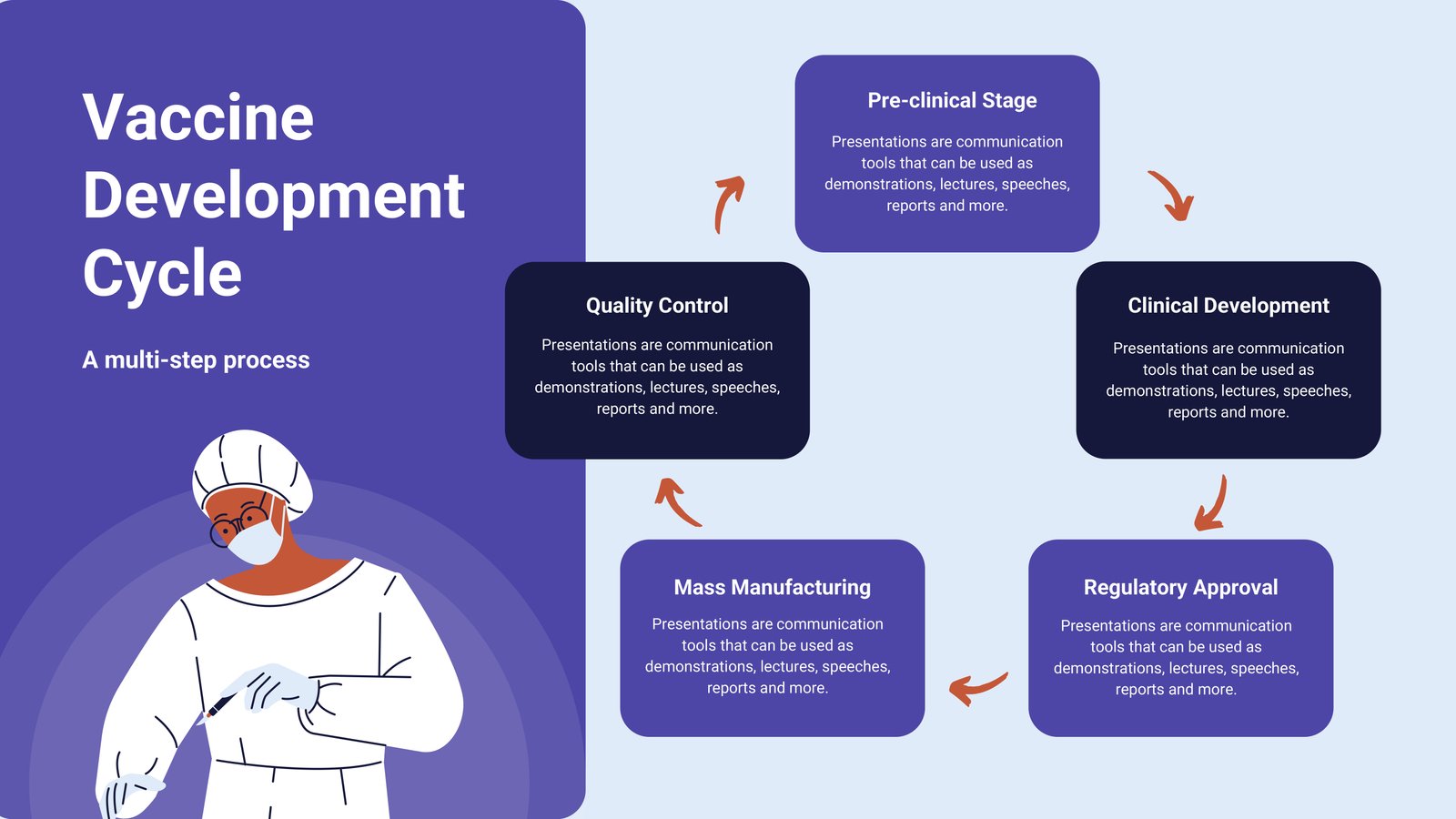 Vaccine Development Cycle

A multi-step process

Pre-clinical Stage

Presentations are communication tools that can be used as demonstrations, lectures, speeches, reports and more.

Clinical Development

Presentations are communication tools that can be used as demonstrations, lectures, speeches, reports and more.

Regulatory Approval

Presentations are communication tools that can be used as demonstrations, lectures, speeches, reports and more.

Mass Manufacturing

Presentations are communication tools that can be used as demonstrations, lectures, speeches, reports and more.

Quality Control

Presentations are communication tools that can be used as demonstrations, lectures, speeches, reports and more.